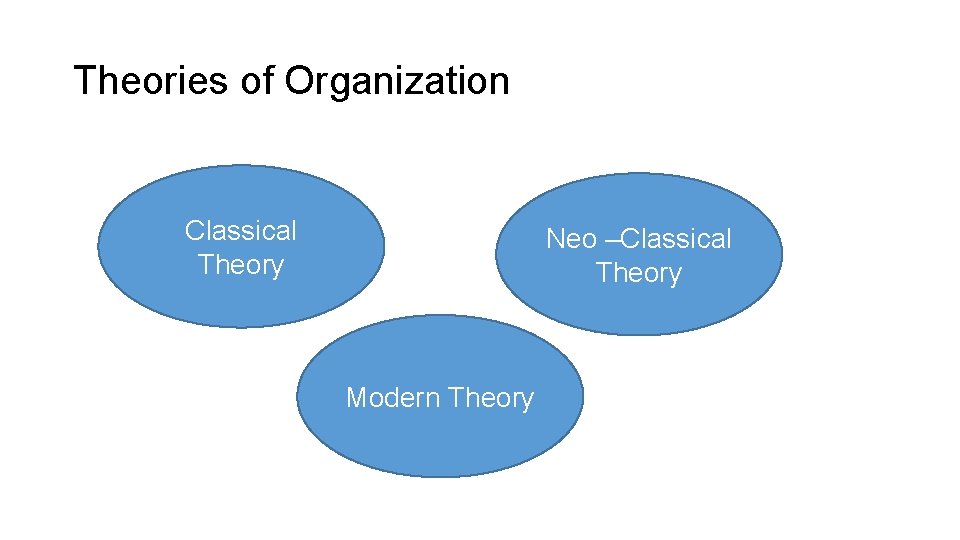 Theories of Organization

Classical Theory

Neo –Classical Theory

Modern Theory